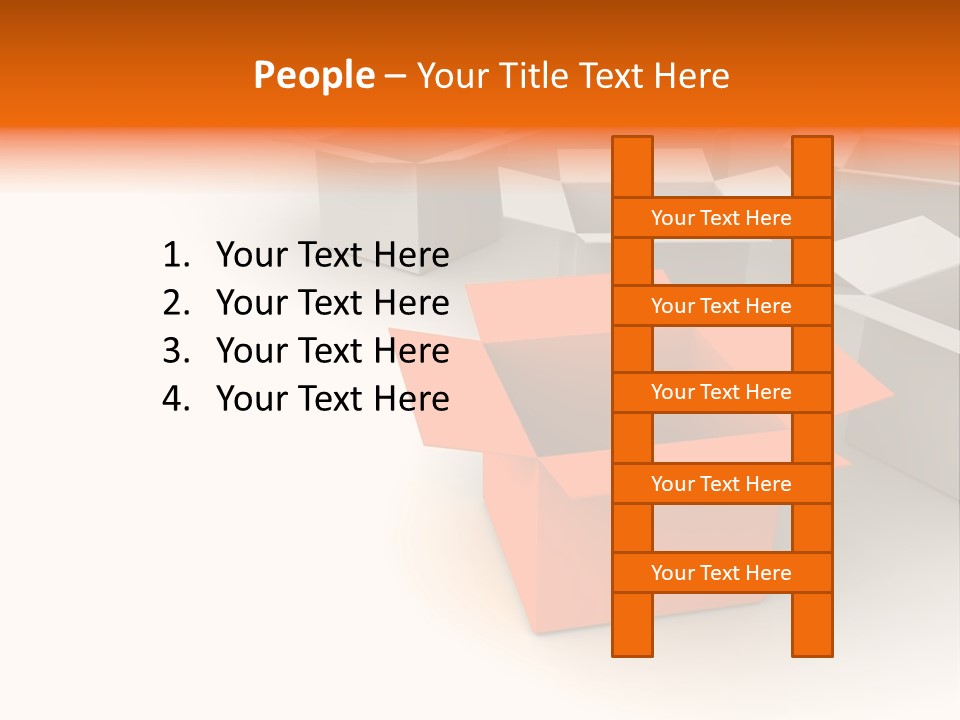 People – Your Title Text Here

1. Your Text Here
2. Your Text Here
3. Your Text Here
4. Your Text Here

Your Text Here
Your Text Here
Your Text Here
Your Text Here
Your Text Here